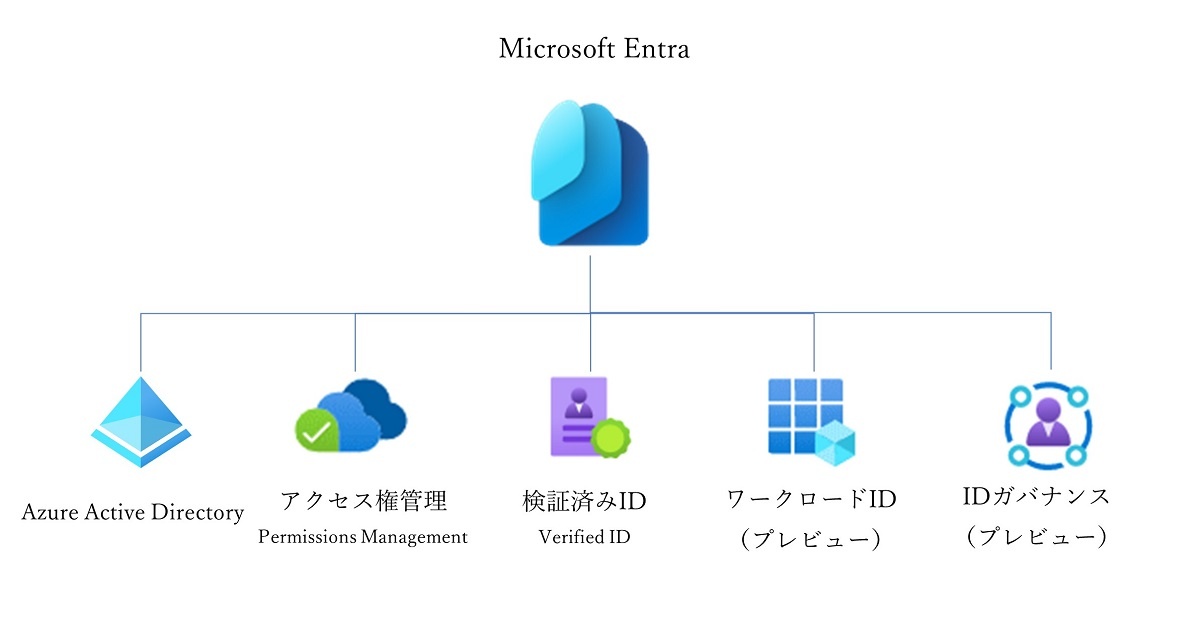 Microsoft Entra

Azure Active Directory

アクセス権管理
Permissions Management

検証済みID
Verified ID

ワークロードID
（プレビュー）

IDガバナンス
（プレビュー）